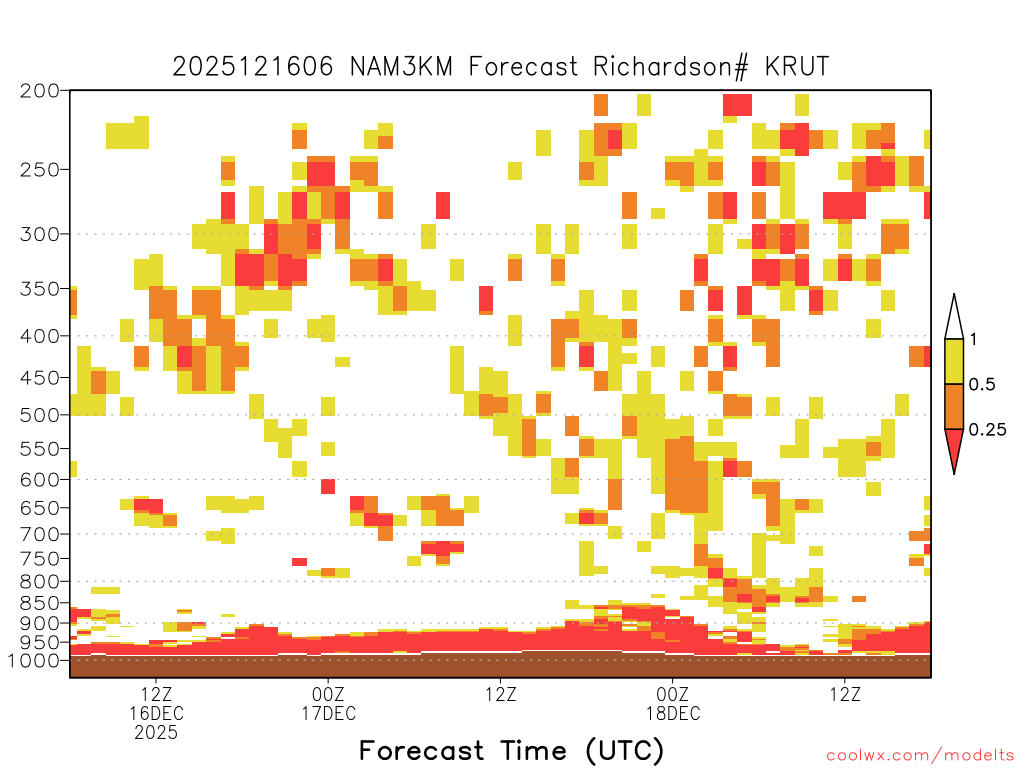 2025121606 NAM3KM Forecast Richardson# KRUT

200
250
300
350
400
450
500
550
600
650
700
750
800
850
900
950
1000

1
0.5
0.25

12Z
16DEC
2025
00Z
17DEC
12Z
00Z
18DEC
12Z

Forecast Time (UTC)

coolwx.com/modelts